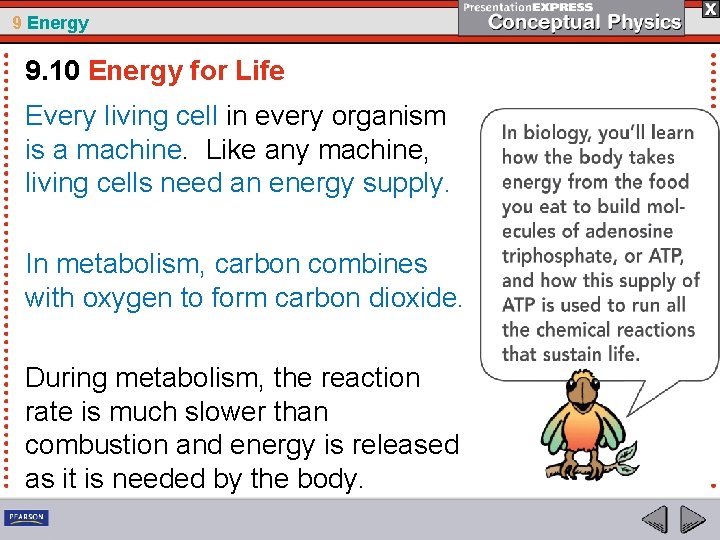 9 Energy

PresentationEXPRESS
Conceptual Physics

X

9.10 Energy for Life

Every living cell in every organism is a machine. Like any machine, living cells need an energy supply.

In metabolism, carbon combines with oxygen to form carbon dioxide.

During metabolism, the reaction rate is much slower than combustion and energy is released as it is needed by the body.

In biology, you'll learn how the body takes energy from the food you eat to build molecules of adenosine triphosphate, or ATP, and how this supply of ATP is used to run all the chemical reactions that sustain life.

PEARSON